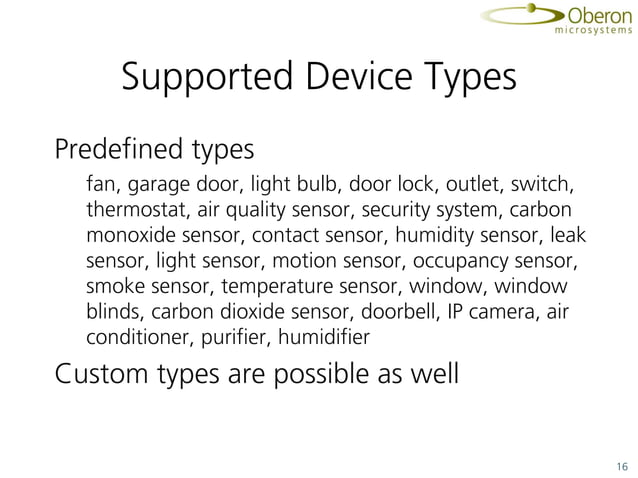 Oberon
microsystems

Supported Device Types

Predefined types

fan, garage door, light bulb, door lock, outlet, switch, thermostat, air quality sensor, security system, carbon monoxide sensor, contact sensor, humidity sensor, leak sensor, light sensor, motion sensor, occupancy sensor, smoke sensor, temperature sensor, window, window blinds, carbon dioxide sensor, doorbell, IP camera, air conditioner, purifier, humidifier

Custom types are possible as well

16